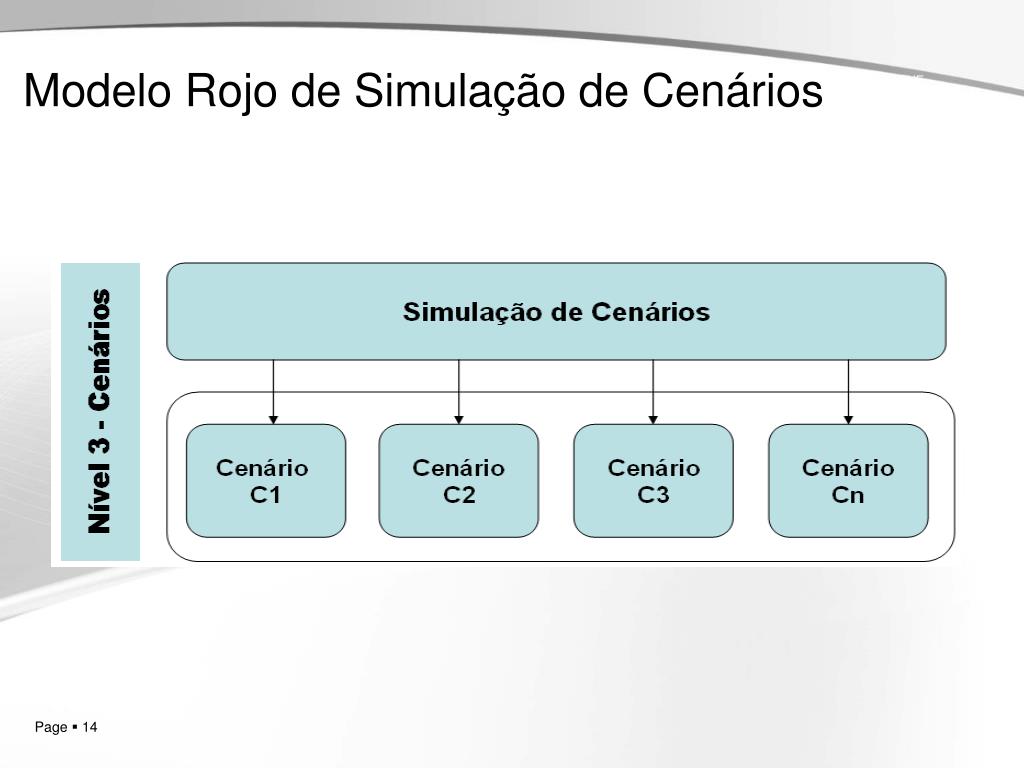 Modelo Rojo de Simulação de Cenários

Nível 3 - Cenários

Simulação de Cenários

Cenário C1

Cenário C2

Cenário C3

Cenário Cn

Page ▪ 14